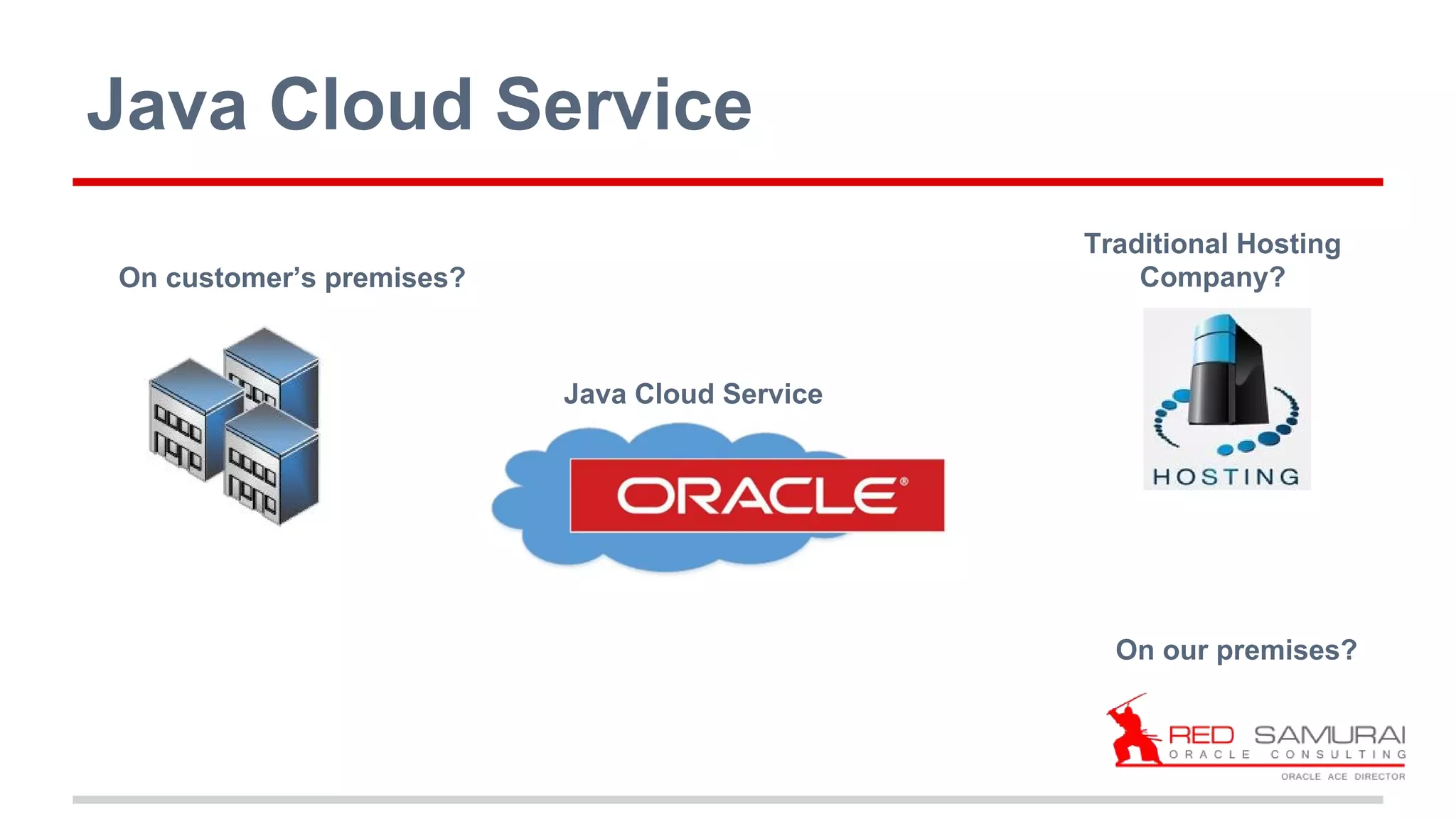 Java Cloud Service

On customer's premises?

Java Cloud Service

ORACLE®

Traditional Hosting Company?

HOSTING

On our premises?

RED SAMURAI
ORACLE CONSULTING
ORACLE ACE DIRECTOR